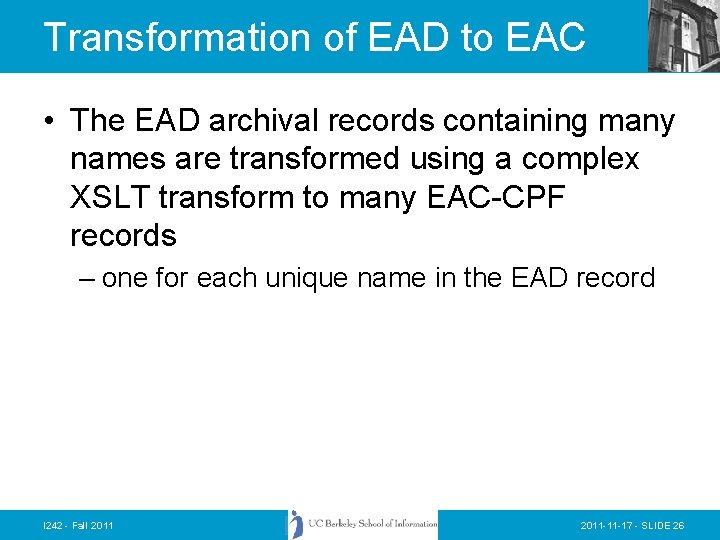 Transformation of EAD to EAC

• The EAD archival records containing many names are transformed using a complex XSLT transform to many EAC-CPF records

– one for each unique name in the EAD record

I242 - Fall 2011

UC Berkeley School of Information

2011-11-17 - SLIDE 26